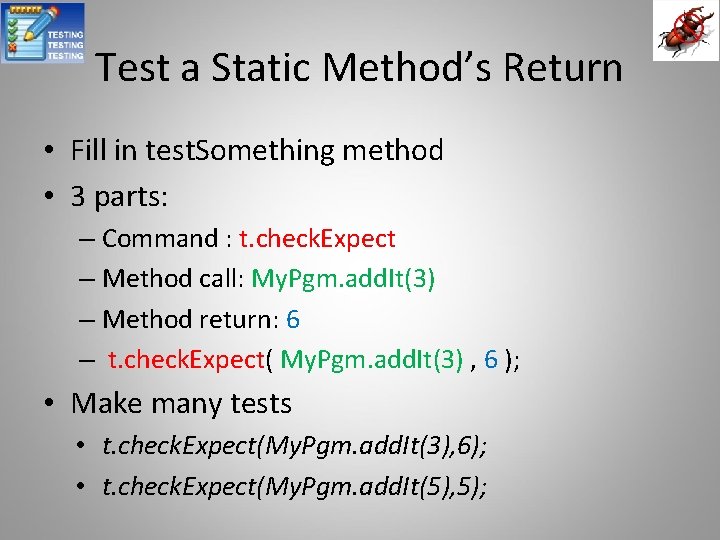 TESTING
TESTING
TESTING

Test a Static Method's Return

• Fill in testSomething method
• 3 parts:
– Command : t.checkExpect
– Method call: MyPgm.addIt(3)
– Method return: 6
– t.checkExpect( MyPgm.addIt(3) , 6 );
• Make many tests
• t.checkExpect(MyPgm.addIt(3),6);
• t.checkExpect(MyPgm.addIt(5),5);